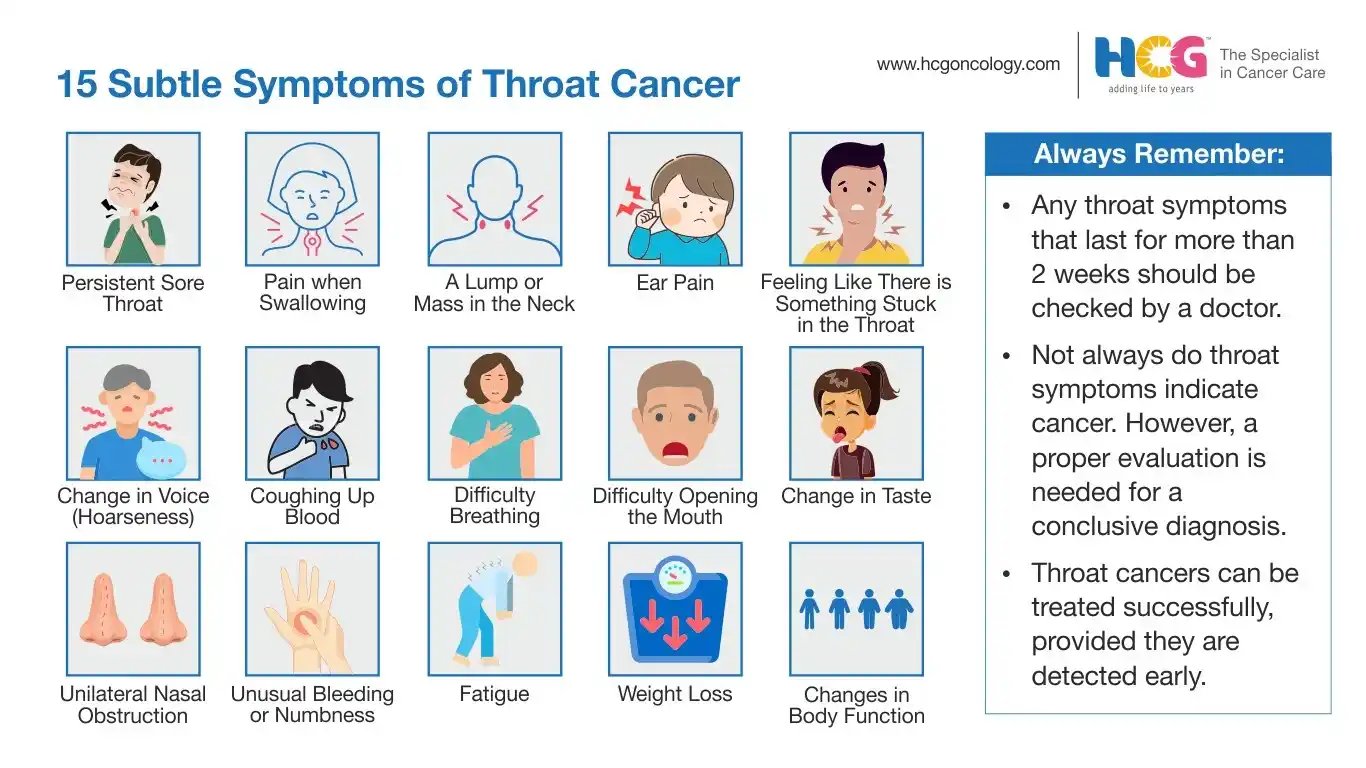 15 Subtle Symptoms of Throat Cancer

www.hcgoncology.com

HCG adding life to years

The Specialist in Cancer Care

Persistent Sore Throat

Pain when Swallowing

A Lump or Mass in the Neck

Ear Pain

Feeling Like There is Something Stuck in the Throat

Change in Voice (Hoarseness)

Coughing Up Blood

Difficulty Breathing

Difficulty Opening the Mouth

Change in Taste

Unilateral Nasal Obstruction

Unusual Bleeding or Numbness

Fatigue

Weight Loss

Changes in Body Function

Always Remember:

• Any throat symptoms that last for more than 2 weeks should be checked by a doctor.

• Not always do throat symptoms indicate cancer. However, a proper evaluation is needed for a conclusive diagnosis.

• Throat cancers can be treated successfully, provided they are detected early.